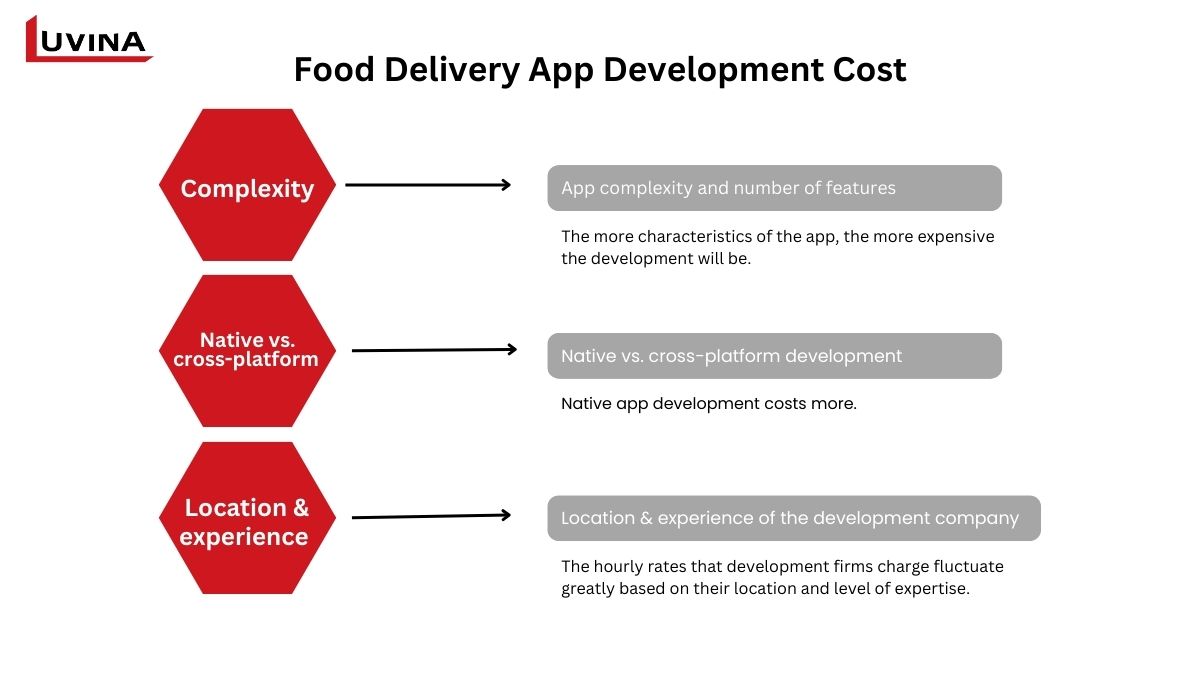 LUVINA

Food Delivery App Development Cost

Complexity

App complexity and number of features

The more characteristics of the app, the more expensive the development will be.

Native vs. cross-platform

Native vs. cross-platform development

Native app development costs more.

Location & experience

Location & experience of the development company

The hourly rates that development firms charge fluctuate greatly based on their location and level of expertise.